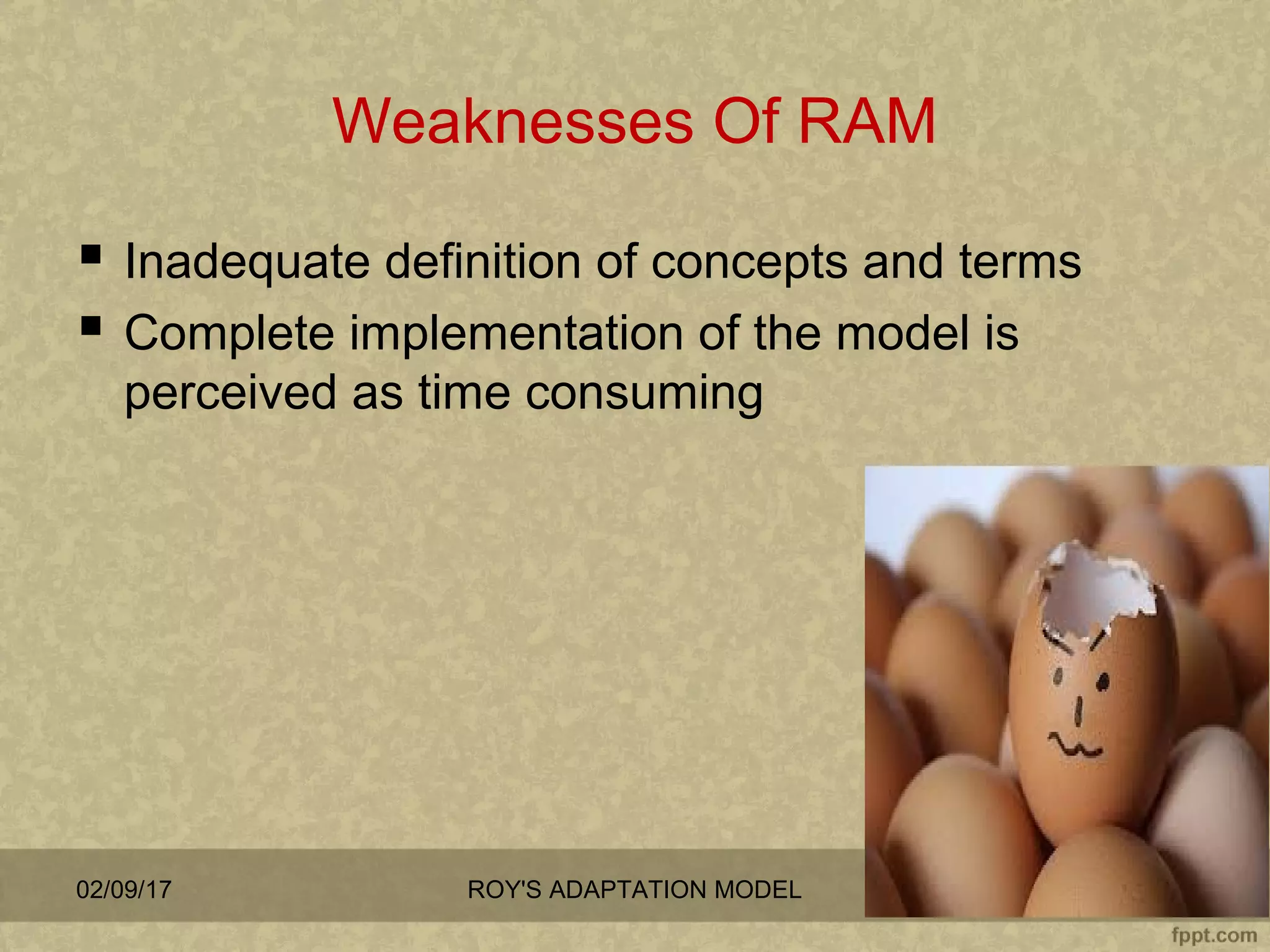 Weaknesses Of RAM

▪ Inadequate definition of concepts and terms
▪ Complete implementation of the model is perceived as time consuming

02/09/17

ROY'S ADAPTATION MODEL

fppt.com